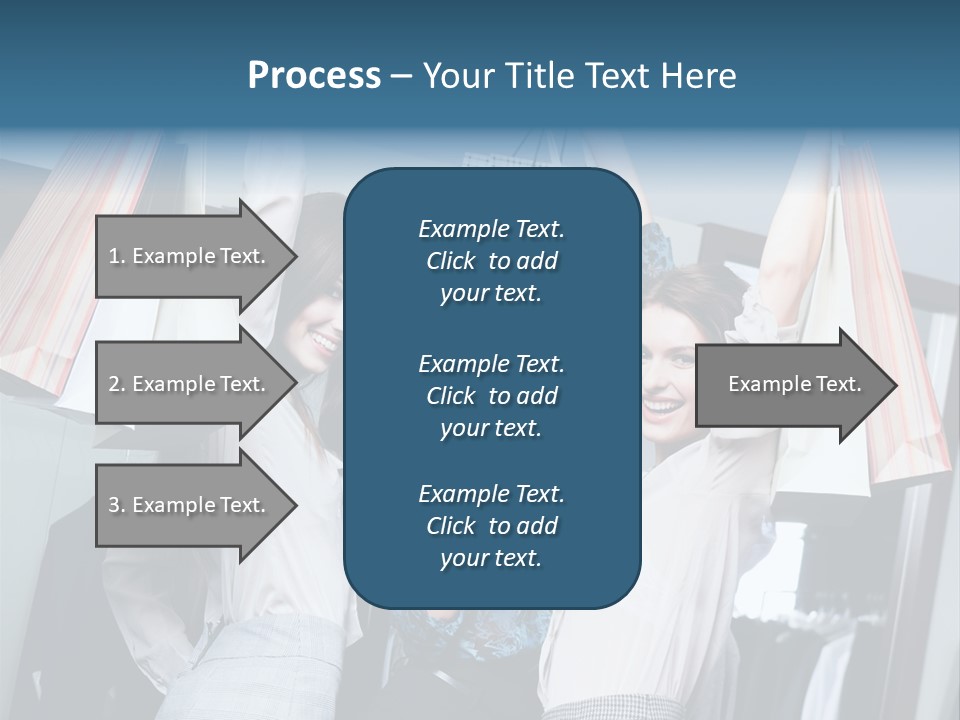 Process – Your Title Text Here

1. Example Text.

2. Example Text.

3. Example Text.

Example Text. Click to add your text.

Example Text. Click to add your text.

Example Text. Click to add your text.

Example Text.